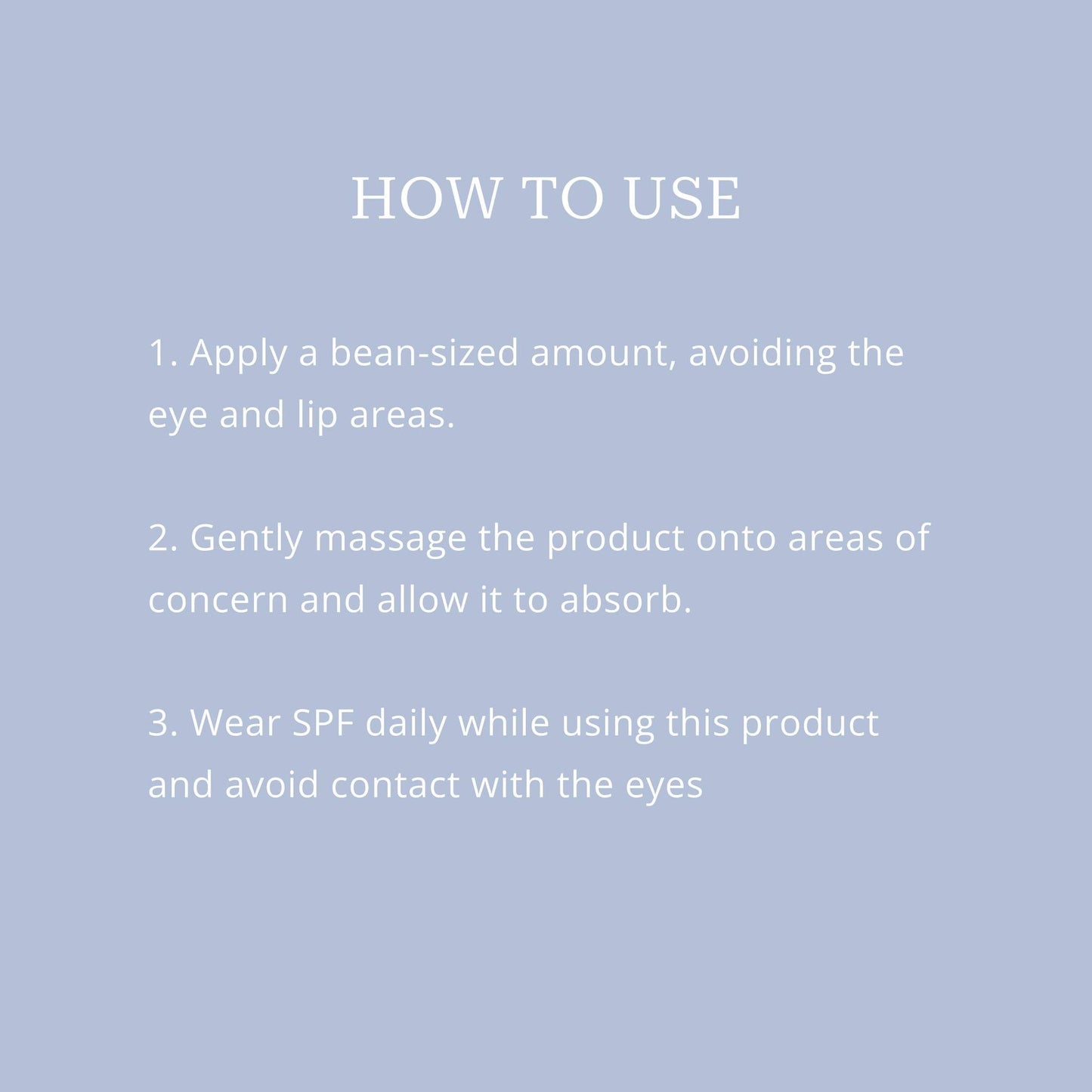 HOW TO USE

1. Apply a bean-sized amount, avoiding the eye and lip areas.

2. Gently massage the product onto areas of concern and allow it to absorb.

3. Wear SPF daily while using this product and avoid contact with the eyes